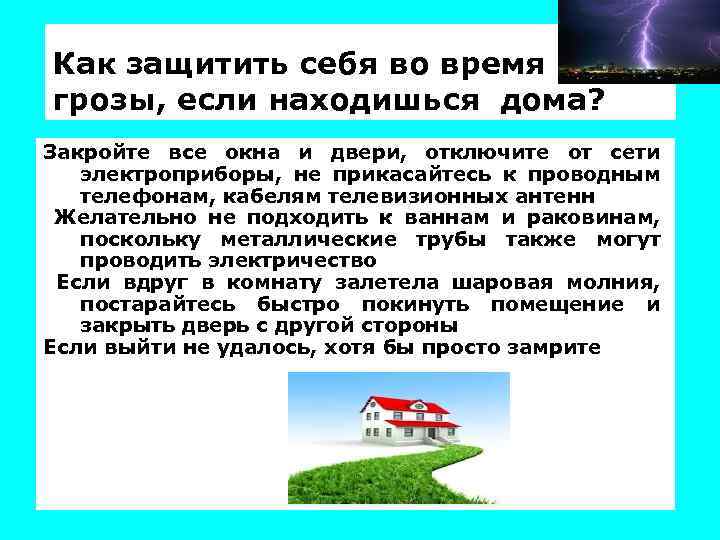 Как защитить себя во время грозы, если находишься дома?

Закройте все окна и двери, отключите от сети электроприборы, не прикасайтесь к проводным телефонам, кабелям телевизионных антенн

Желательно не подходить к ваннам и раковинам, поскольку металлические трубы также могут проводить электричество

Если вдруг в комнату залетела шаровая молния, постарайтесь быстро покинуть помещение и закрыть дверь с другой стороны

Если выйти не удалось, хотя бы просто замрите